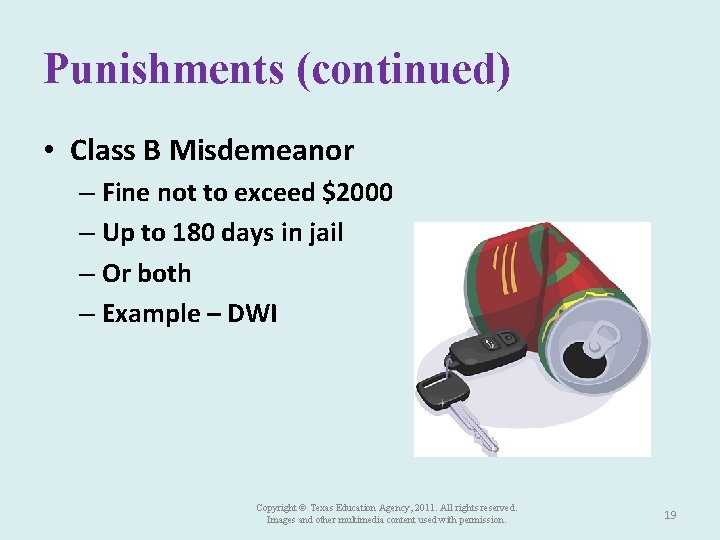 Punishments (continued)

• Class B Misdemeanor
– Fine not to exceed \$2000
– Up to 180 days in jail
– Or both
– Example – DWI

Copyright © Texas Education Agency, 2011. All rights reserved.
Images and other multimedia content used with permission.

19